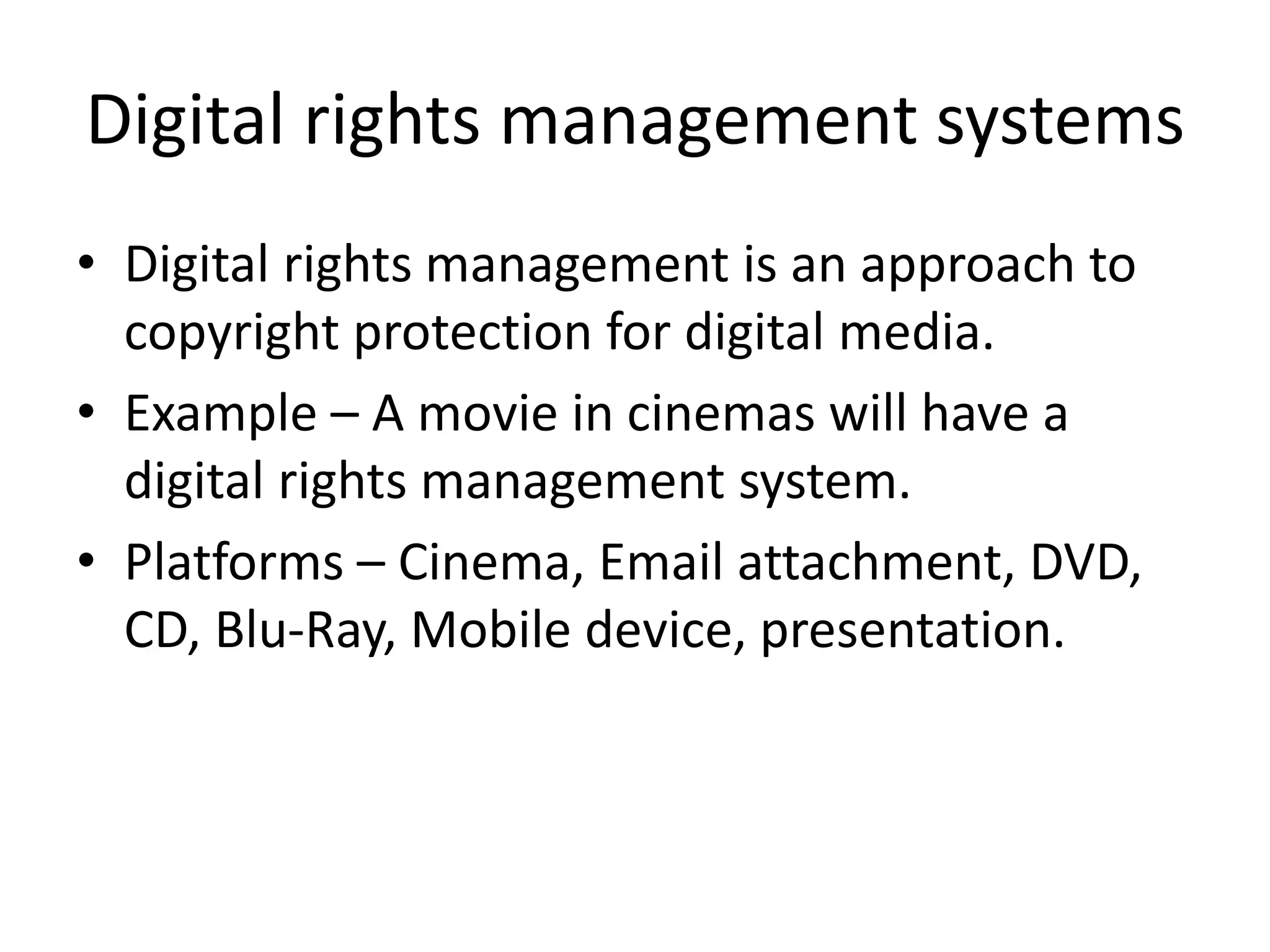 Digital rights management systems

• Digital rights management is an approach to copyright protection for digital media.
• Example – A movie in cinemas will have a digital rights management system.
• Platforms – Cinema, Email attachment, DVD, CD, Blu-Ray, Mobile device, presentation.